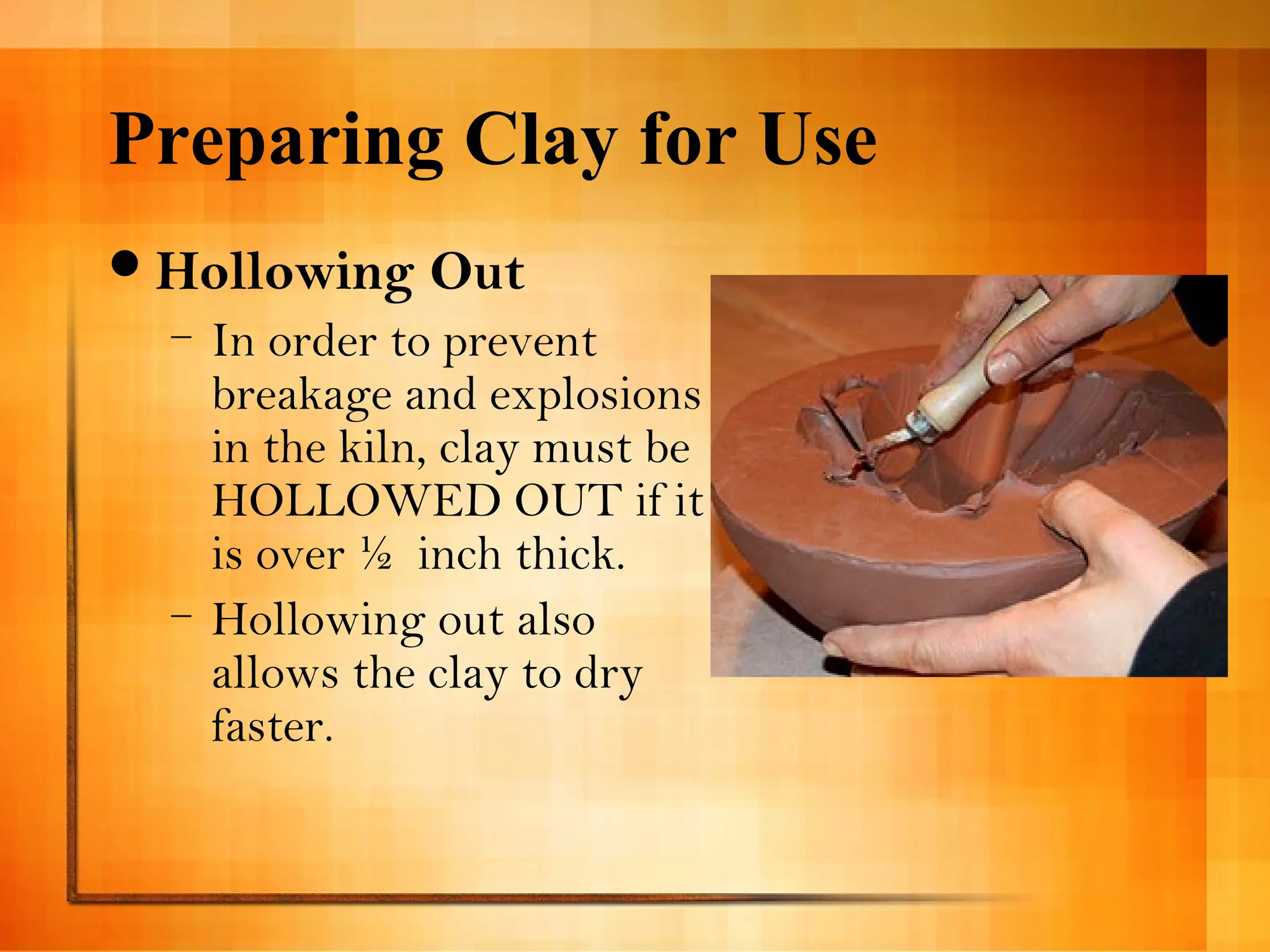 Preparing Clay for Use

• Hollowing Out

– In order to prevent breakage and explosions in the kiln, clay must be HOLLOWED OUT if it is over ½ inch thick.

– Hollowing out also allows the clay to dry faster.